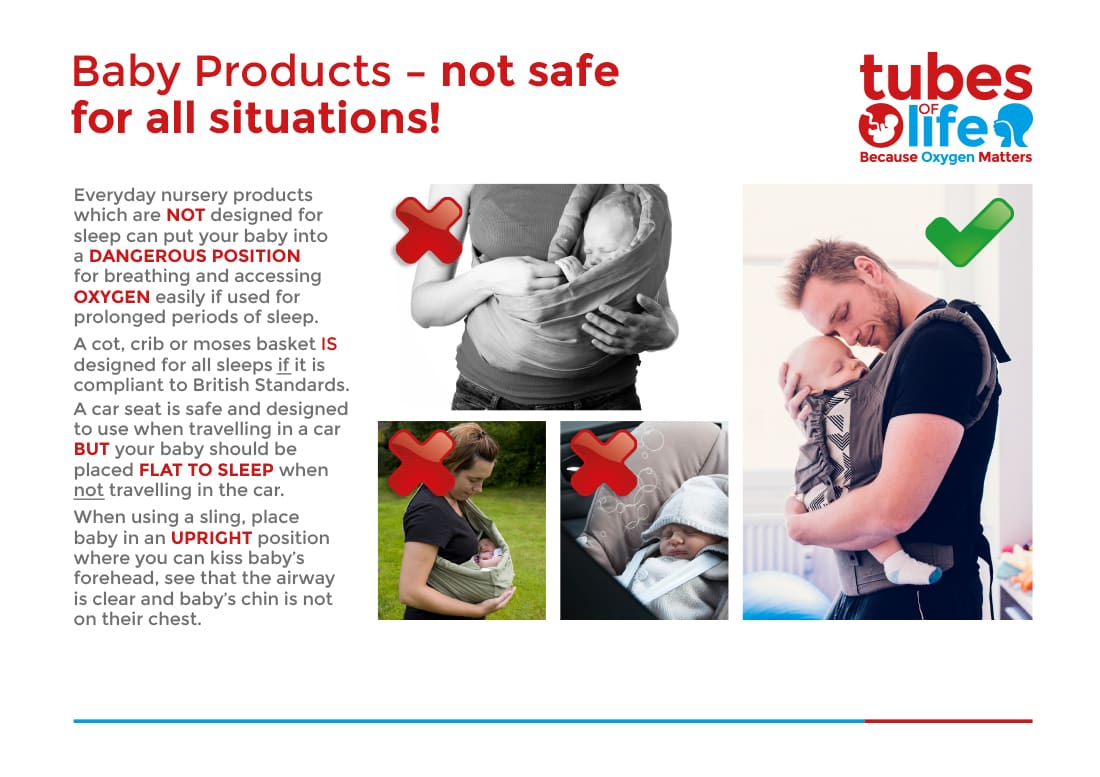 Baby Products – not safe for all situations!

tubes OF life
Because Oxygen Matters

Everyday nursery products which are NOT designed for sleep can put your baby into a DANGEROUS POSITION for breathing and accessing OXYGEN easily if used for prolonged periods of sleep.

A cot, crib or moses basket IS designed for all sleeps if it is compliant to British Standards.

A car seat is safe and designed to use when travelling in a car BUT your baby should be placed FLAT TO SLEEP when not travelling in the car.

When using a sling, place baby in an UPRIGHT position where you can kiss baby's forehead, see that the airway is clear and baby's chin is not on their chest.